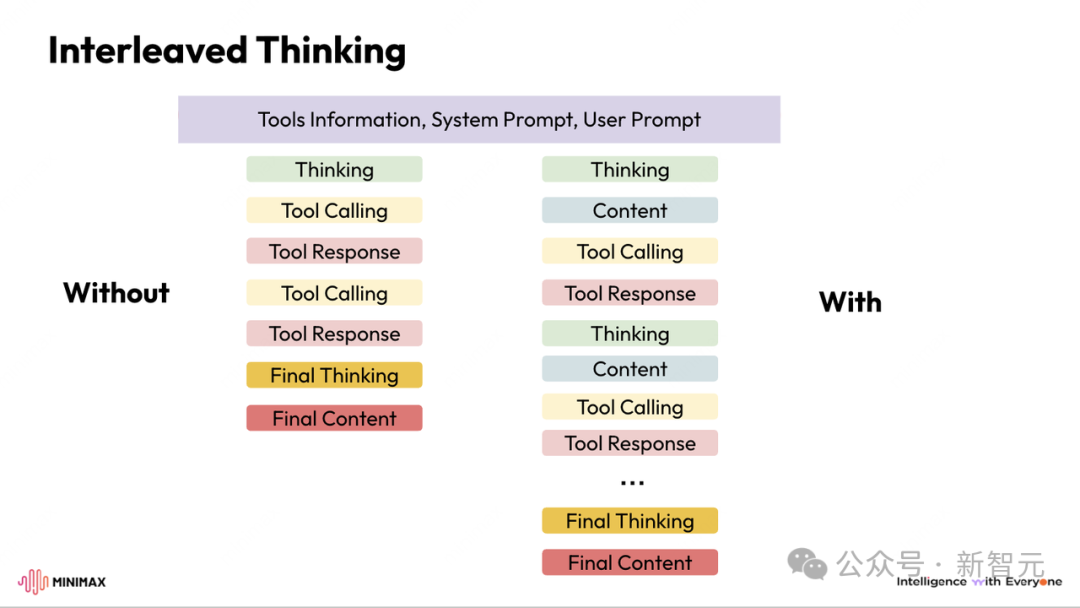 Interleaved Thinking

Tools Information, System Prompt, User Prompt

Without

Thinking
Tool Calling
Tool Response
Tool Calling
Tool Response
Final Thinking
Final Content

Thinking
Content
Tool Calling
Tool Response
Thinking
Content
Tool Calling
Tool Response
...
Final Thinking
Final Content

With

MINIMAX

公众号 · 新智元

Intelligence with Everyone